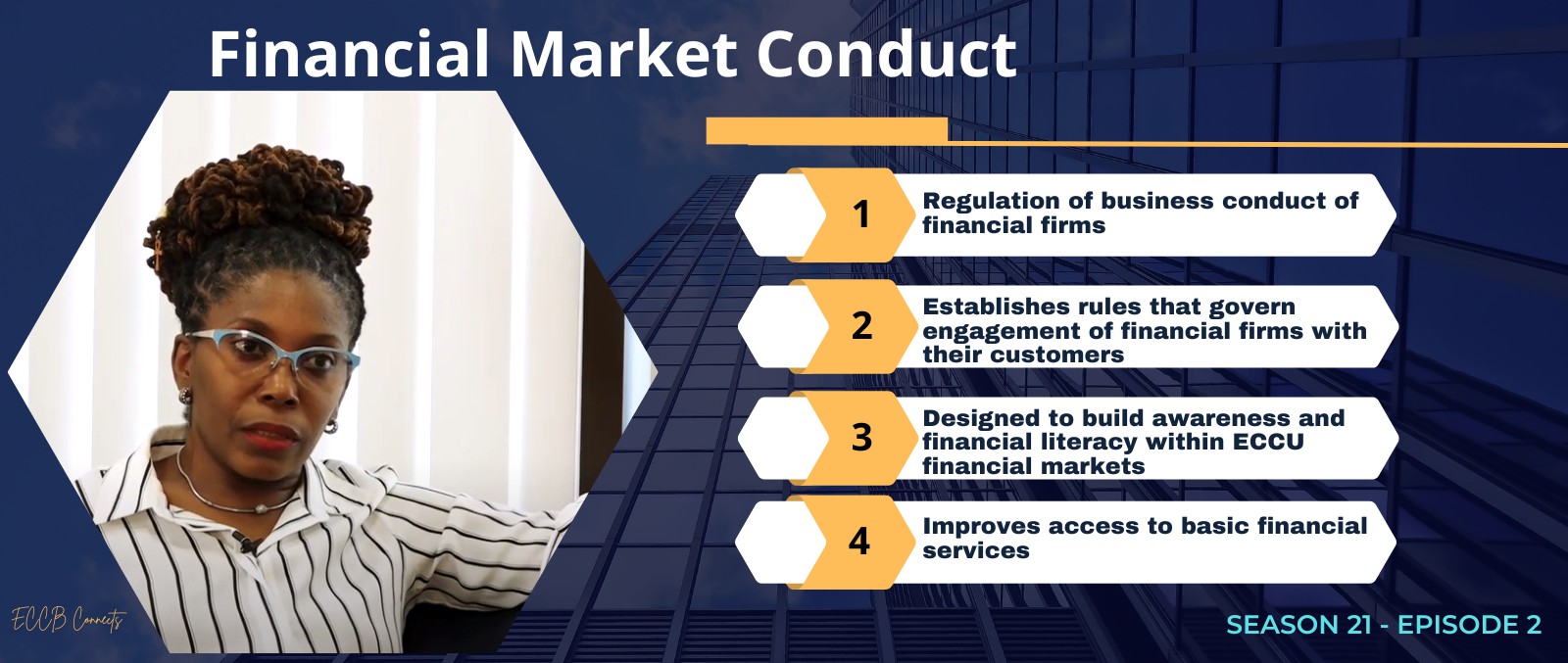 Financial Market Conduct

1 Regulation of business conduct of financial firms

2 Establishes rules that govern engagement of financial firms with their customers

3 Designed to build awareness and financial literacy within ECCU financial markets

4 Improves access to basic financial services

ECCB Connects

SEASON 21 - EPISODE 2